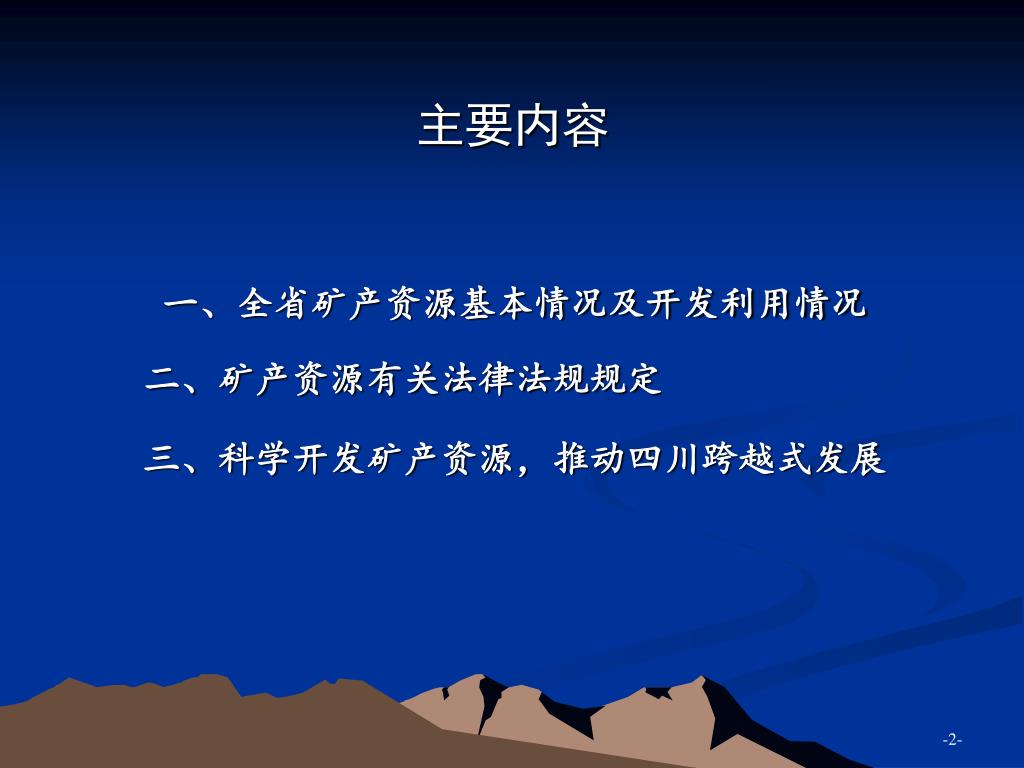 主要内容

一、全省矿产资源基本情况及开发利用情况

二、矿产资源有关法律法规规定

三、科学开发矿产资源，推动四川跨越式发展

-2-